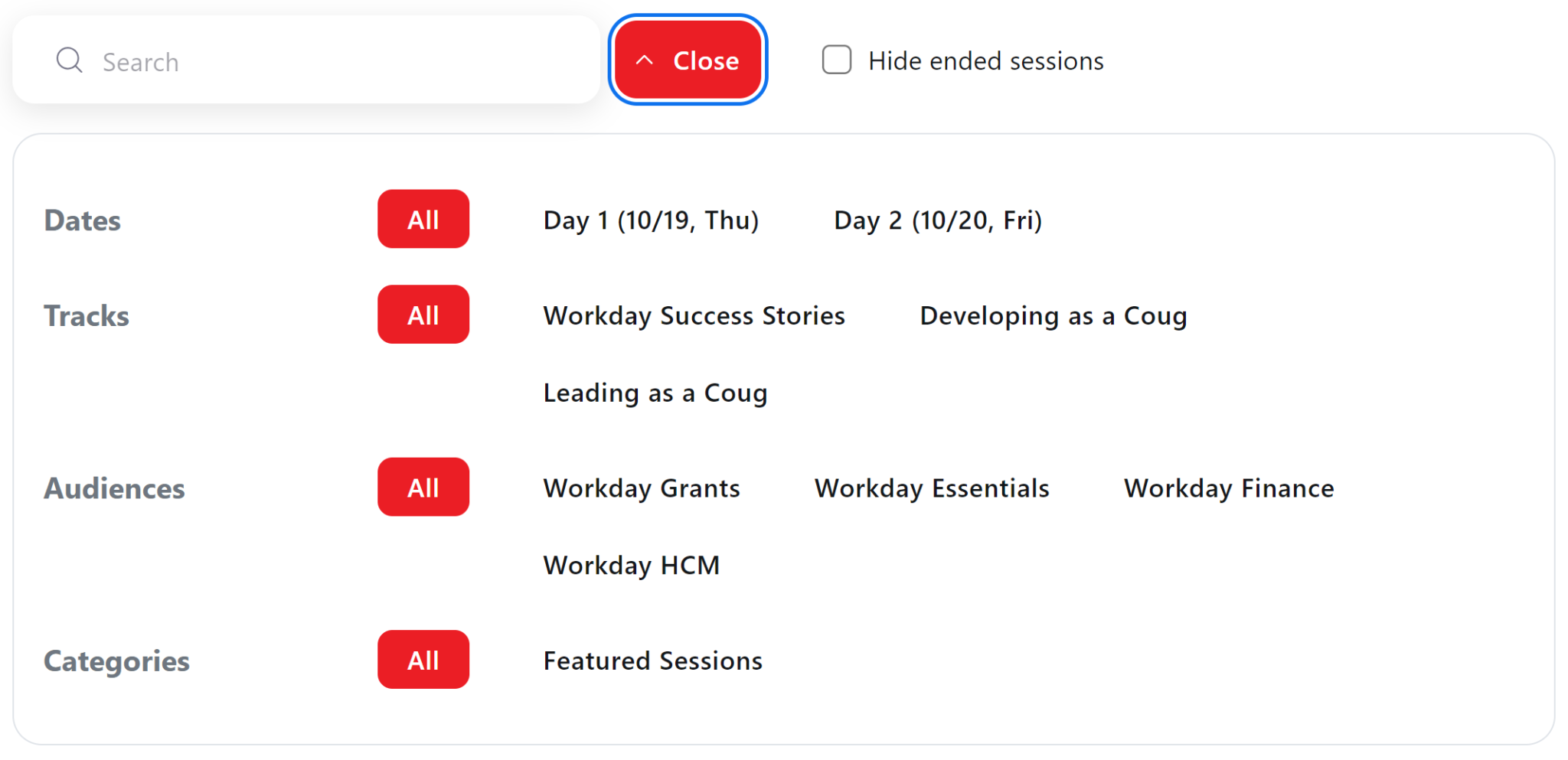 Search

Close

Hide ended sessions

Dates All Day 1 (10/19, Thu) Day 2 (10/20, Fri)

Tracks All Workday Success Stories Developing as a Coug Leading as a Coug

Audiences All Workday Grants Workday Essentials Workday Finance Workday HCM

Categories All Featured Sessions